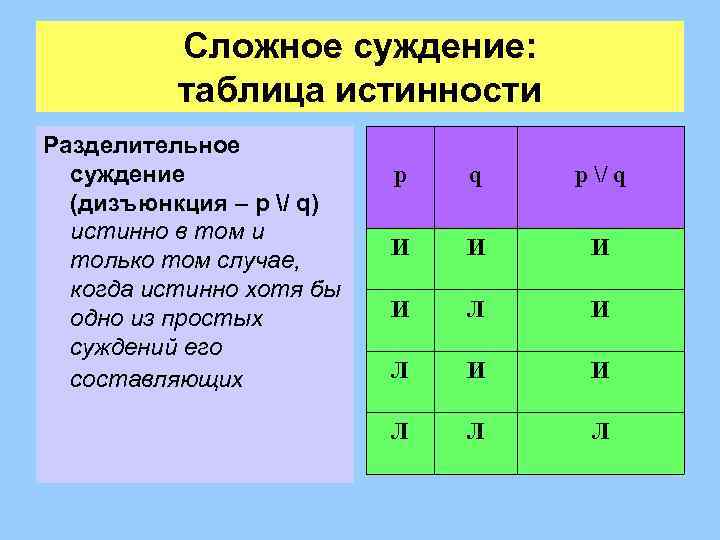 Сложное суждение: таблица истинности

Разделительное суждение (дизъюнкция – p \/ q) истинно в том и только том случае, когда истинно хотя бы одно из простых суждений его составляющих

| p | q | p \/ q |
|---|---|---|
| И | И | И |
| И | Л | И |
| Л | И | И |
| Л | Л | Л |